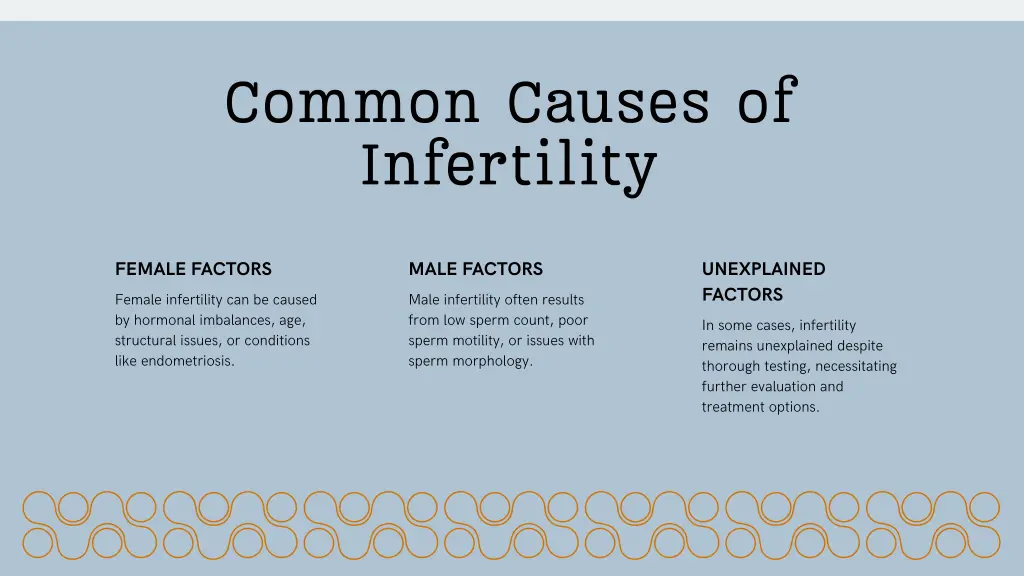 Common Causes of Infertility

FEMALE FACTORS

Female infertility can be caused by hormonal imbalances, age, structural issues, or conditions like endometriosis.

MALE FACTORS

Male infertility often results from low sperm count, poor sperm motility, or issues with sperm morphology.

UNEXPLAINED FACTORS

In some cases, infertility remains unexplained despite thorough testing, necessitating further evaluation and treatment options.